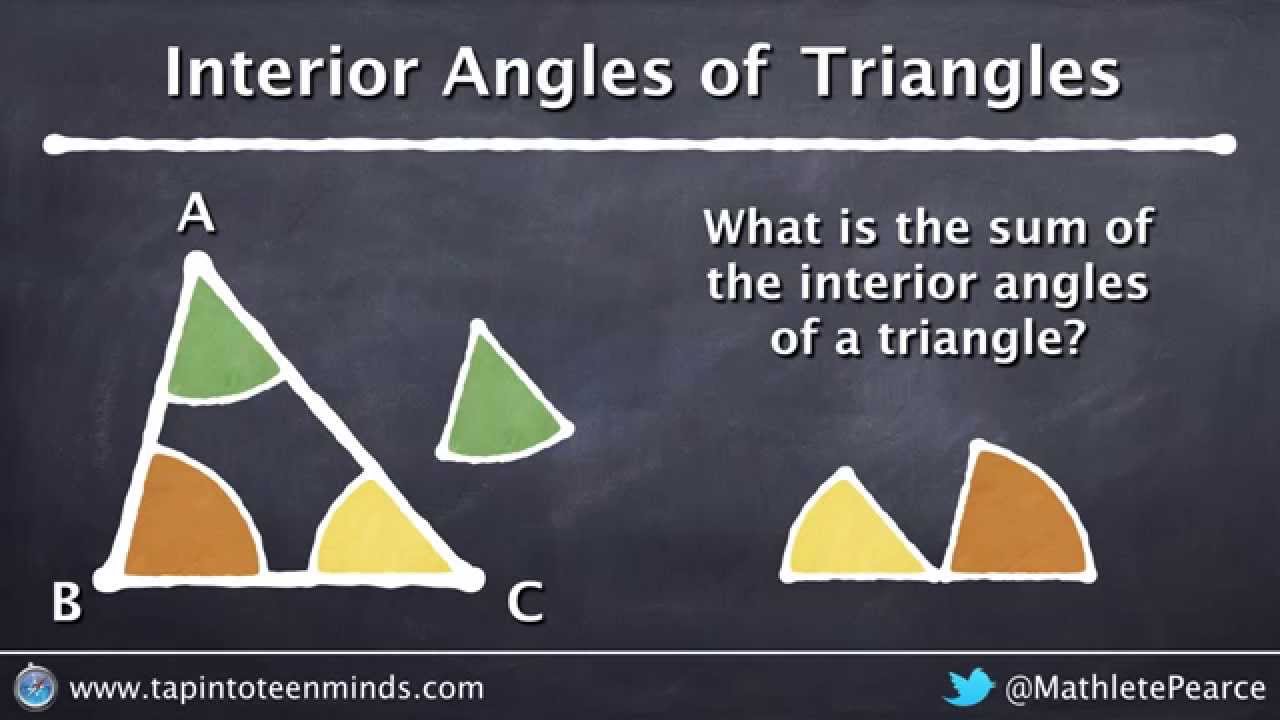 Interior Angles of Triangles

A

B

C

What is the sum of the interior angles of a triangle?

www.tapintoteenminds.com

@MathletePearce